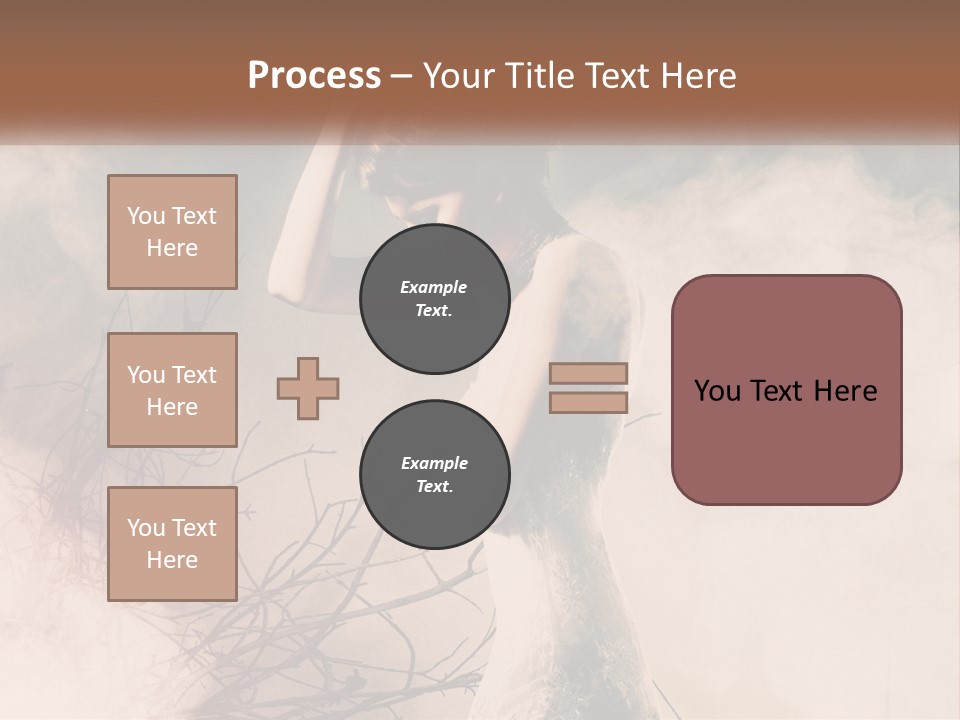 Process – Your Title Text Here

You Text Here

You Text Here

You Text Here

Example Text.

Example Text.

You Text Here